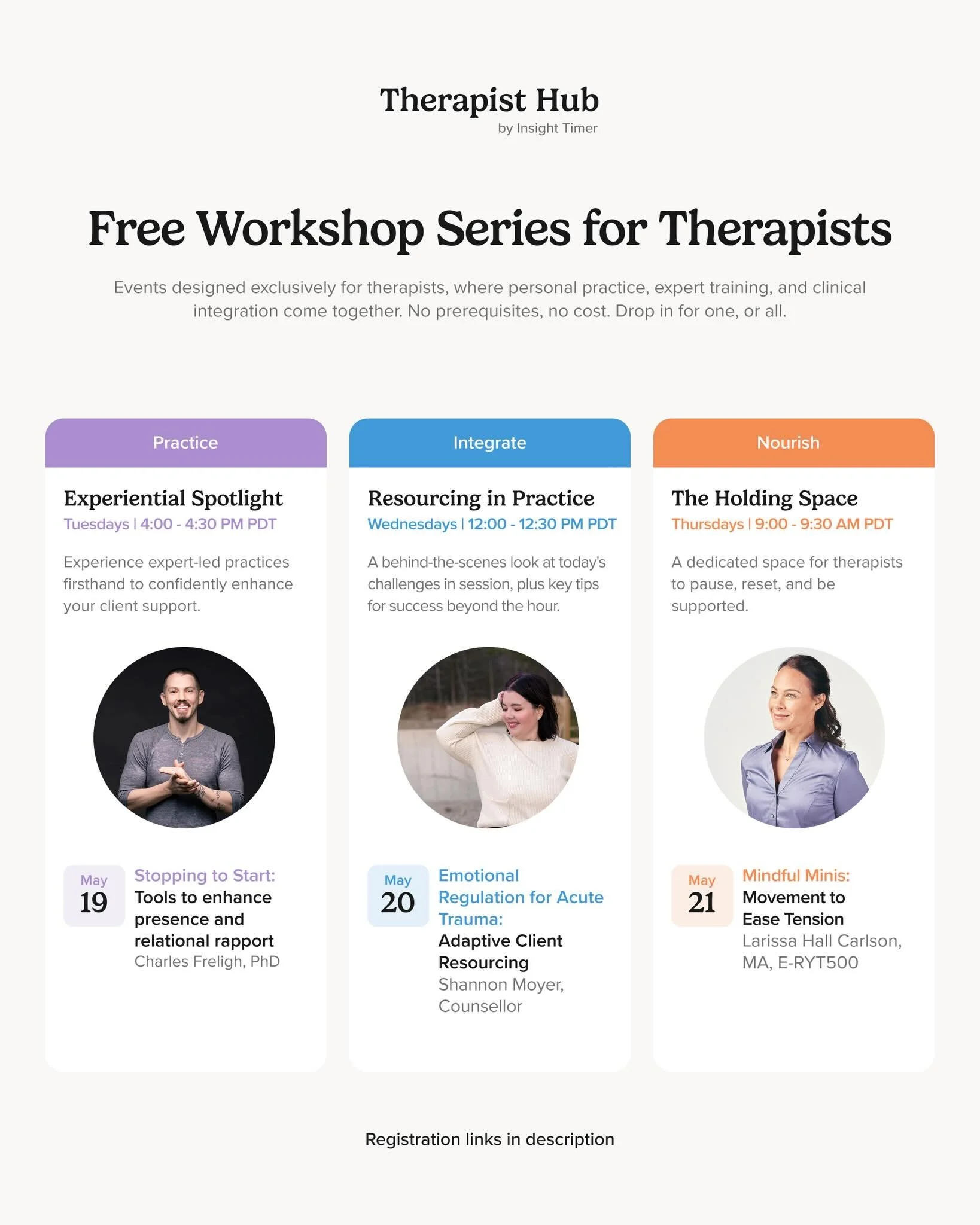 Therapist Hub
by Insight Timer

Free Workshop Series for Therapists

Events designed exclusively for therapists, where personal practice, expert training, and clinical integration come together. No prerequisites, no cost. Drop in for one, or all.

Practice

Experiential Spotlight
Tuesdays | 4:00 - 4:30 PM PDT

Experience expert-led practices firsthand to confidently enhance your client support.

May
19

Stopping to Start:
Tools to enhance presence and relational rapport
Charles Freligh, PhD

Integrate

Resourcing in Practice
Wednesdays | 12:00 - 12:30 PM PDT

A behind-the-scenes look at today's challenges in session, plus key tips for success beyond the hour.

May
20

Emotional Regulation for Acute Trauma:
Adaptive Client Resourcing
Shannon Moyer, Counsellor

Nourish

The Holding Space
Thursdays | 9:00 - 9:30 AM PDT

A dedicated space for therapists to pause, reset, and be supported.

May
21

Mindful Minis:
Movement to Ease Tension
Larissa Hall Carlson, MA, E-RYT500

Registration links in description